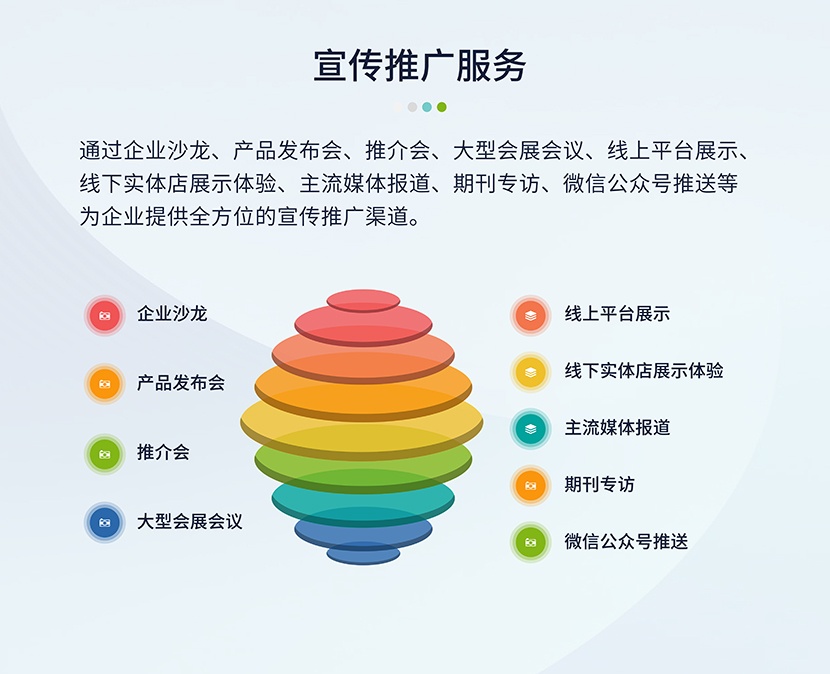 宣传推广服务

通过企业沙龙、产品发布会、推介会、大型会展会议、线上平台展示、线下实体店展示体验、主流媒体报道、期刊专访、微信公众号推送等为企业提供全方位的宣传推广渠道。

企业沙龙

产品发布会

推介会

大型会展会议

线上平台展示

线下实体店展示体验

主流媒体报道

期刊专访

微信公众号推送